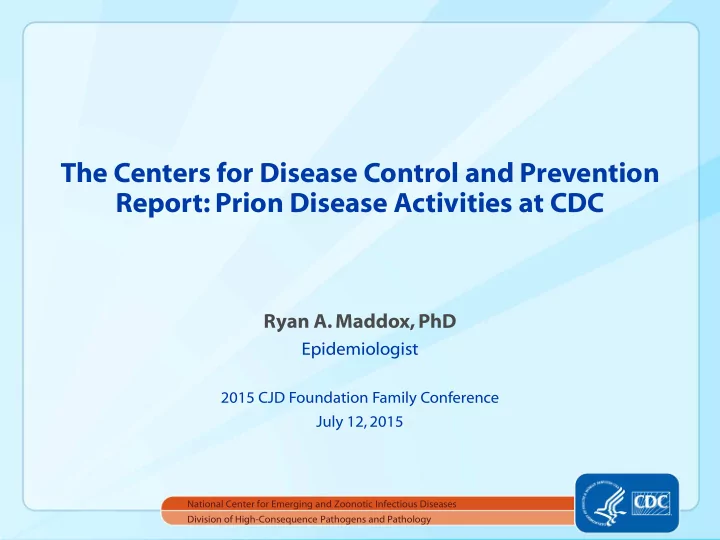 The Centers for Disease Control and Prevention Report: Prion Disease Activities at CDC

Ryan A. Maddox, PhD
Epidemiologist

2015 CJD Foundation Family Conference
July 12, 2015

National Center for Emerging and Zoonotic Infectious Diseases
Division of High-Consequence Pathogens and Pathology

CDC